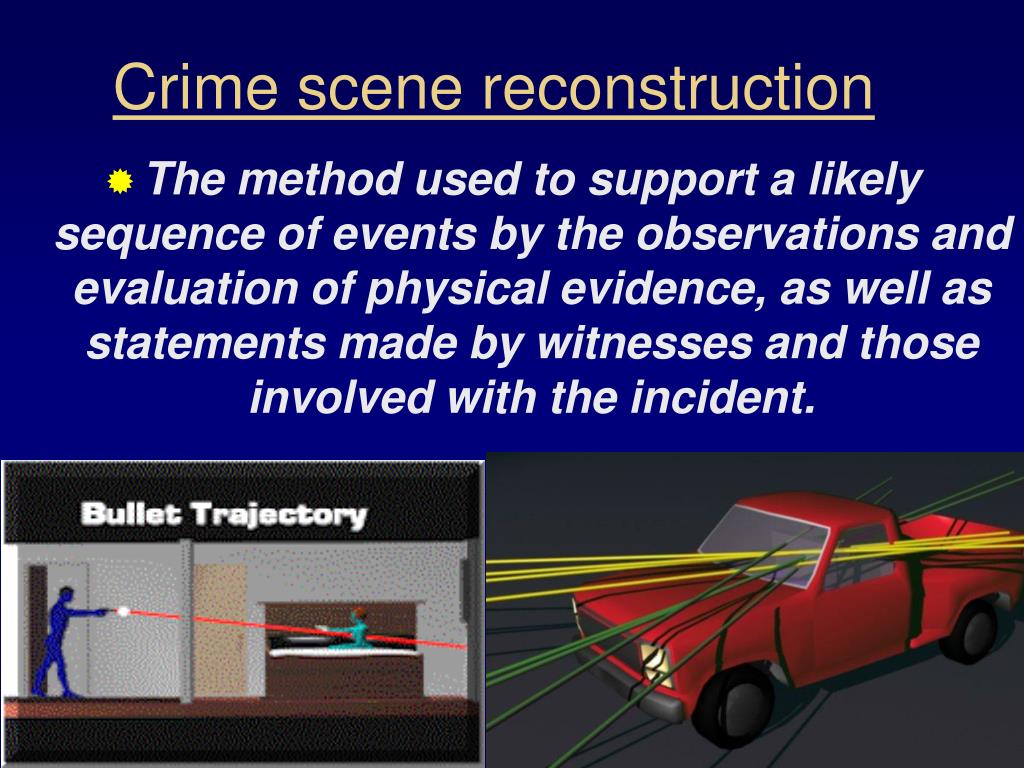 Crime scene reconstruction

The method used to support a likely sequence of events by the observations and evaluation of physical evidence, as well as statements made by witnesses and those involved with the incident.

Bullet Trajectory